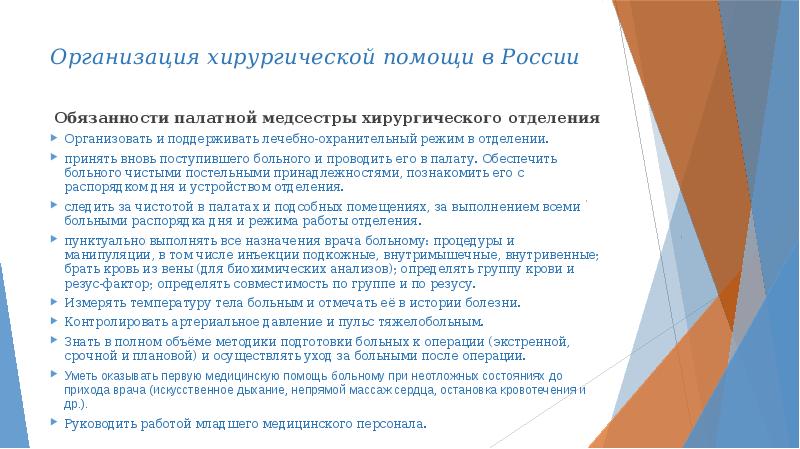 Организация хирургической помощи в России

Обязанности палатной медсестры хирургического отделения

Организовать и поддерживать лечебно-охранительный режим в отделении.

принять вновь поступившего больного и проводить его в палату. Обеспечить больного чистыми постельными принадлежностями, познакомить его с распорядком дня и устройством отделения.

следить за чистотой в палатах и подсобных помещениях, за выполнением всеми больными распорядка дня и режима работы отделения.

пунктуально выполнять все назначения врача больному: процедуры и манипуляции, в том числе инъекции подкожные, внутримышечные, внутривенные; брать кровь из вены (для биохимических анализов); определять группу крови и резус-фактор; определять совместимость по группе и по резусу.

Измерять температуру тела больным и отмечать её в истории болезни.

Контролировать артериальное давление и пульс тяжелобольным.

Знать в полном объёме методики подготовки больных к операции (экстренной, срочной и плановой) и осуществлять уход за больными после операции.

Уметь оказывать первую медицинскую помощь больному при неотложных состояниях до прихода врача (искусственное дыхание, непрямой массаж сердца, остановка кровотечения и др.).

Руководить работой младшего медицинского персонала.